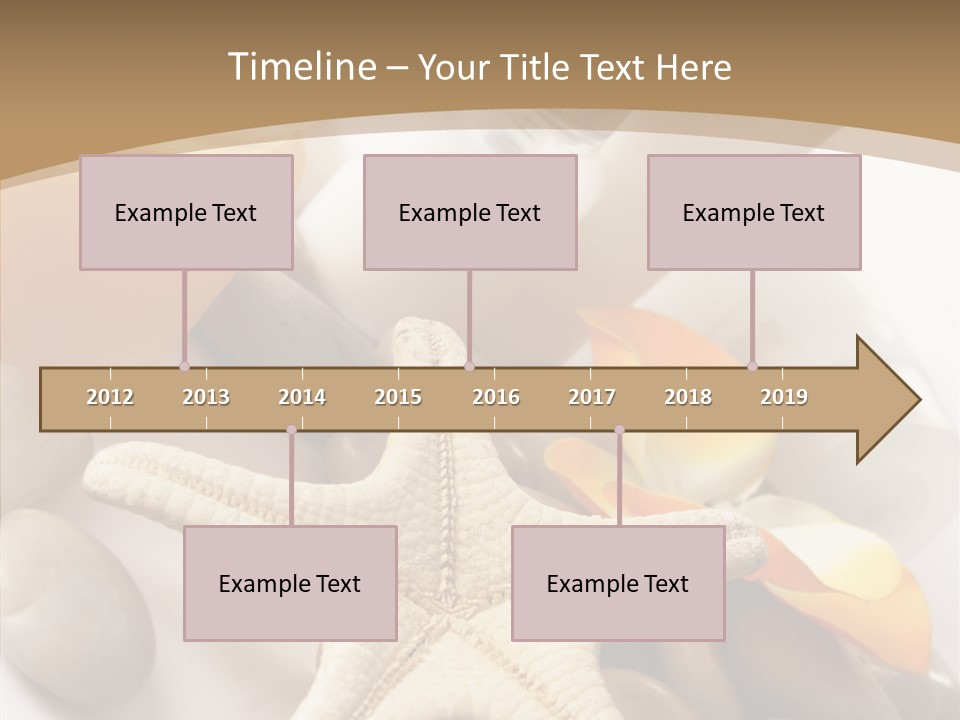 Timeline – Your Title Text Here

Example Text

Example Text

Example Text

2012 2013 2014 2015 2016 2017 2018 2019

Example Text

Example Text